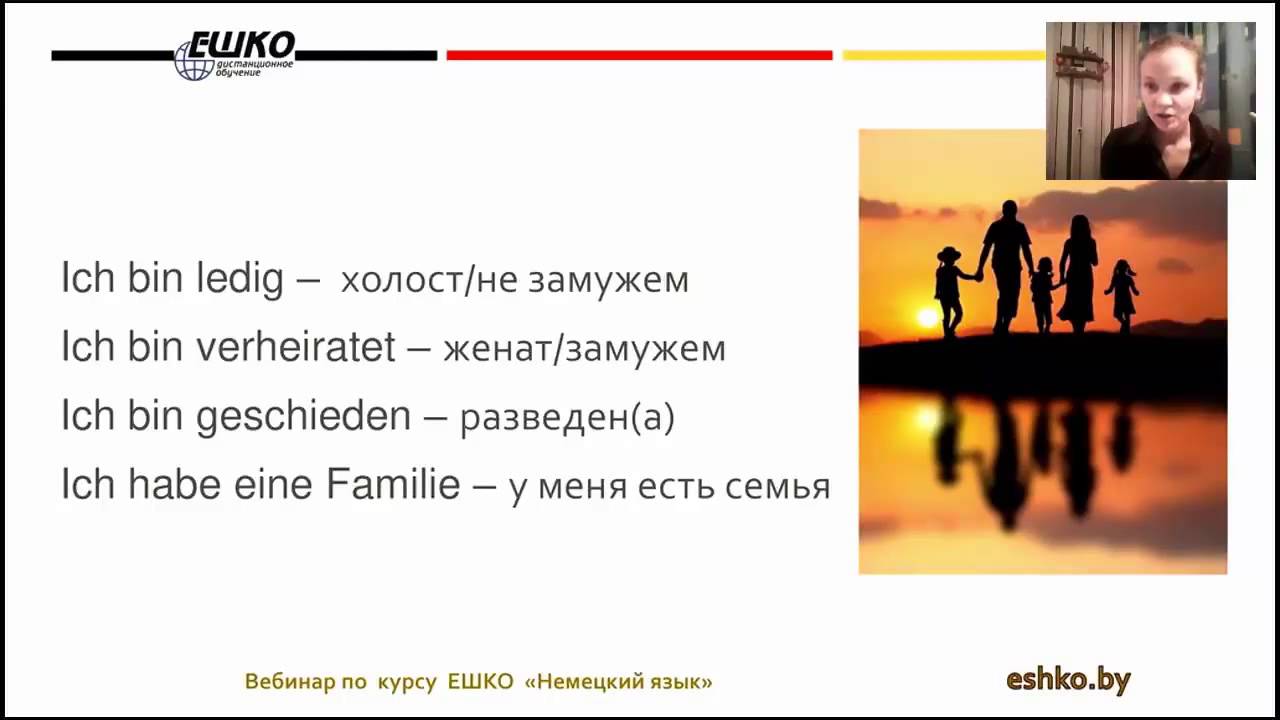 ЕШКО дистанционное обучение

Ich bin ledig – холост/не замужем

Ich bin verheiratet – женат/замужем

Ich bin geschieden – разведен(а)

Ich habe eine Familie – у меня есть семья

Вебинар по курсу ЕШКО «Немецкий язык»

eshko.by